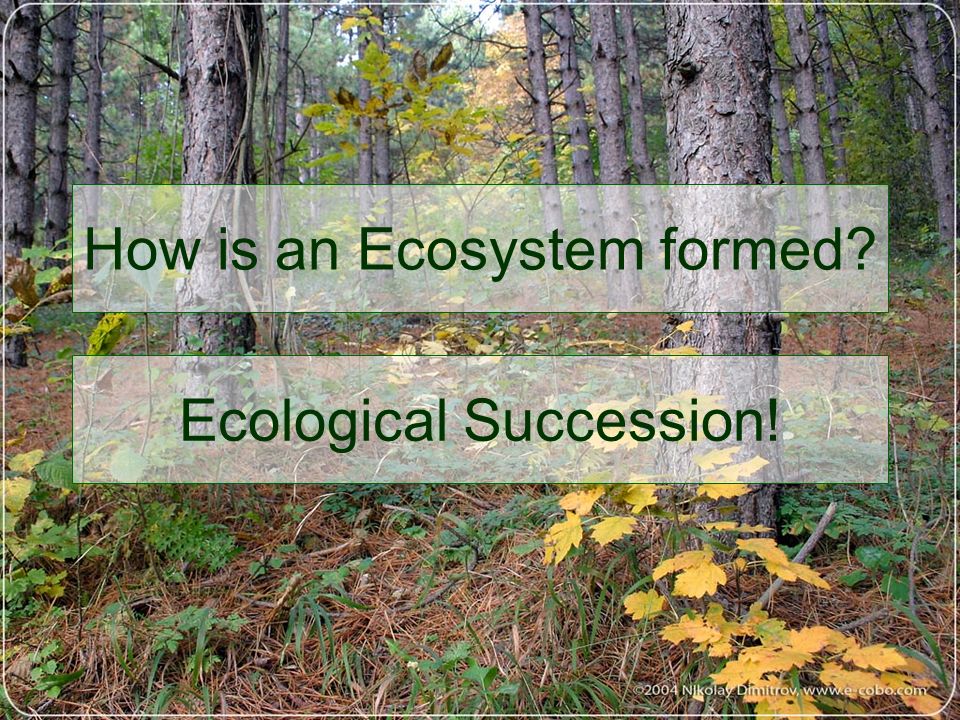 How is an Ecosystem formed?

Ecological Succession!

©2004 Nikolay Dimitrov, www.e-cobo.com